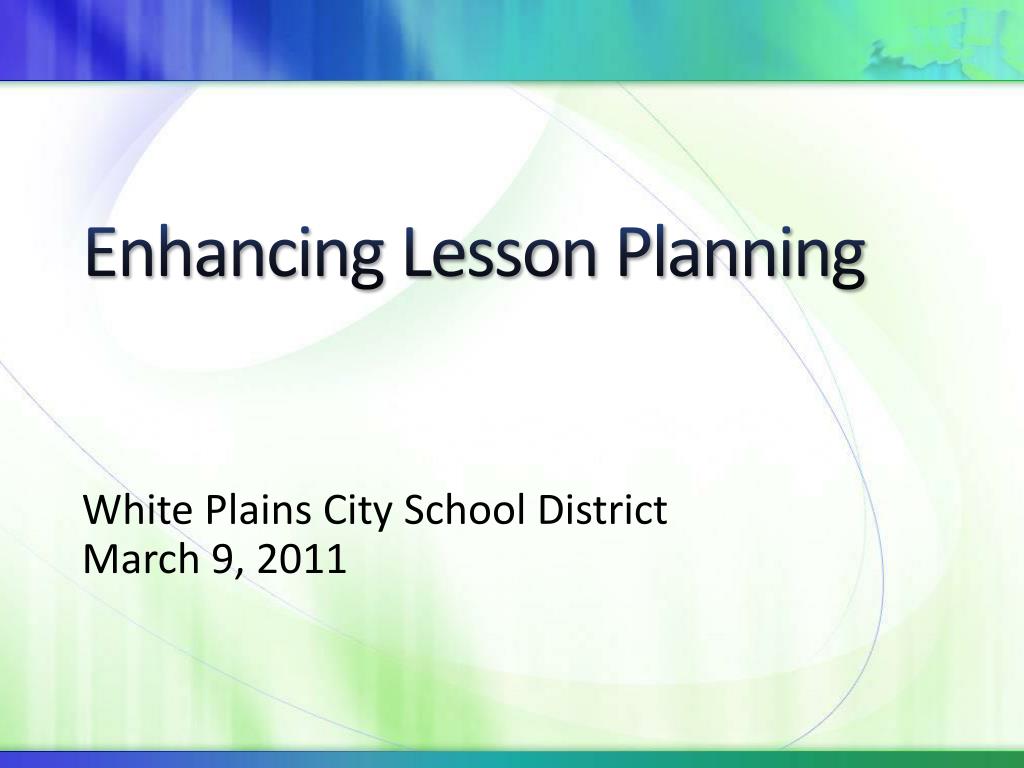 Enhancing Lesson Planning

White Plains City School District
March 9, 2011